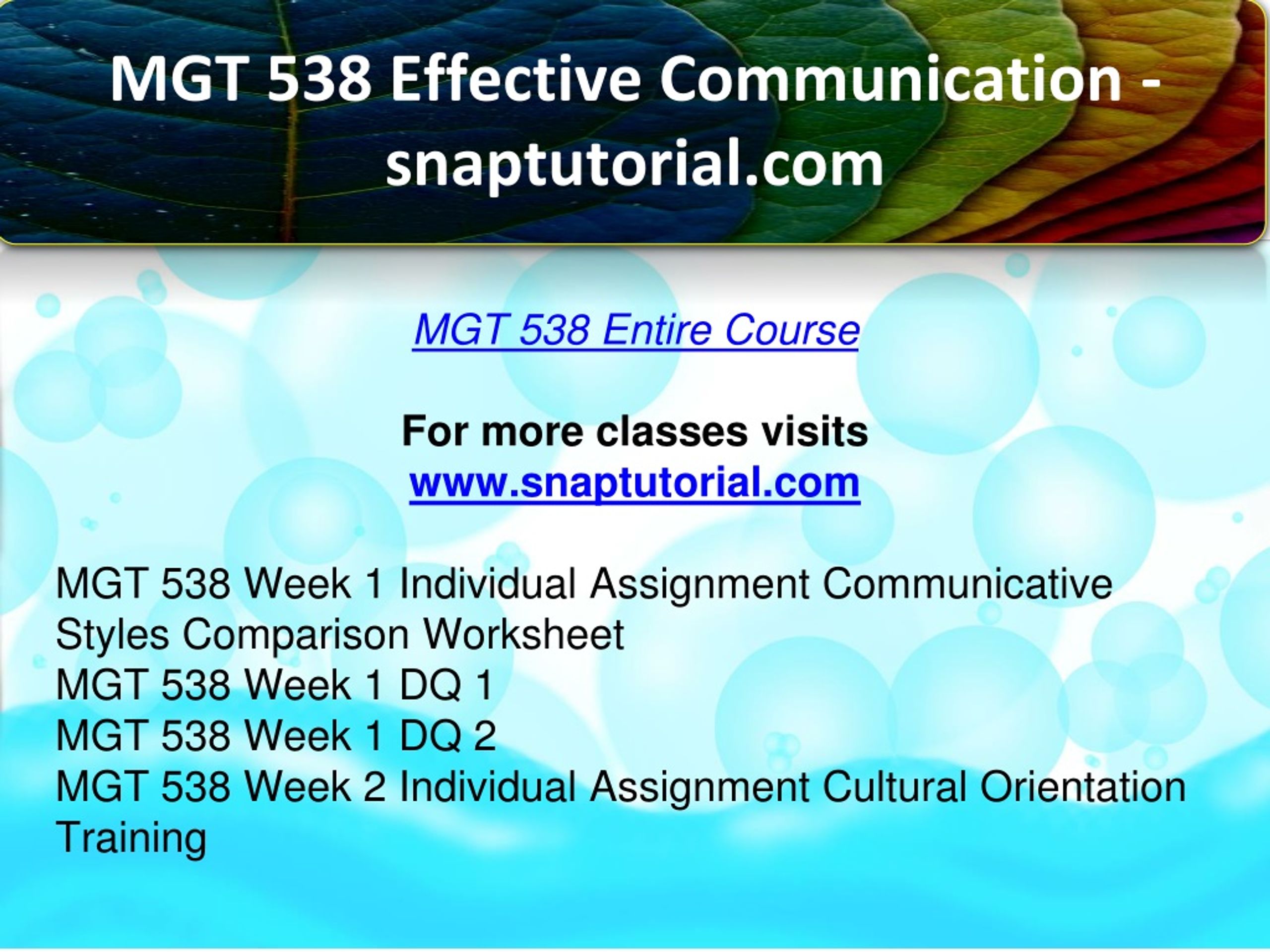 MGT 538 Effective Communication - snaptutorial.com

MGT 538 Entire Course

For more classes visits
www.snaptutorial.com

MGT 538 Week 1 Individual Assignment Communicative Styles Comparison Worksheet
MGT 538 Week 1 DQ 1
MGT 538 Week 1 DQ 2
MGT 538 Week 2 Individual Assignment Cultural Orientation Training